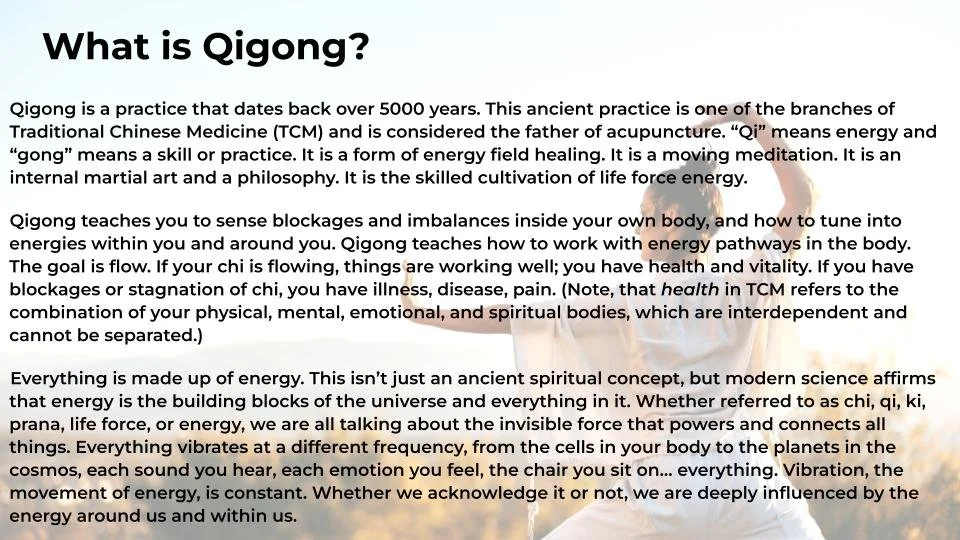 What is Qigong?

Qigong is a practice that dates back over 5000 years. This ancient practice is one of the branches of Traditional Chinese Medicine (TCM) and is considered the father of acupuncture. “Qi” means energy and “gong” means a skill or practice. It is a form of energy field healing. It is a moving meditation. It is an internal martial art and a philosophy. It is the skilled cultivation of life force energy.

Qigong teaches you to sense blockages and imbalances inside your own body, and how to tune into energies within you and around you. Qigong teaches how to work with energy pathways in the body. The goal is flow. If your chi is flowing, things are working well; you have health and vitality. If you have blockages or stagnation of chi, you have illness, disease, pain. (Note, that health in TCM refers to the combination of your physical, mental, emotional, and spiritual bodies, which are interdependent and cannot be separated.)

Everything is made up of energy. This isn’t just an ancient spiritual concept, but modern science affirms that energy is the building blocks of the universe and everything in it. Whether referred to as chi, qi, ki, prana, life force, or energy, we are all talking about the invisible force that powers and connects all things. Everything vibrates at a different frequency, from the cells in your body to the planets in the cosmos, each sound you hear, each emotion you feel, the chair you sit on… everything. Vibration, the movement of energy, is constant. Whether we acknowledge it or not, we are deeply influenced by the energy around us and within us.